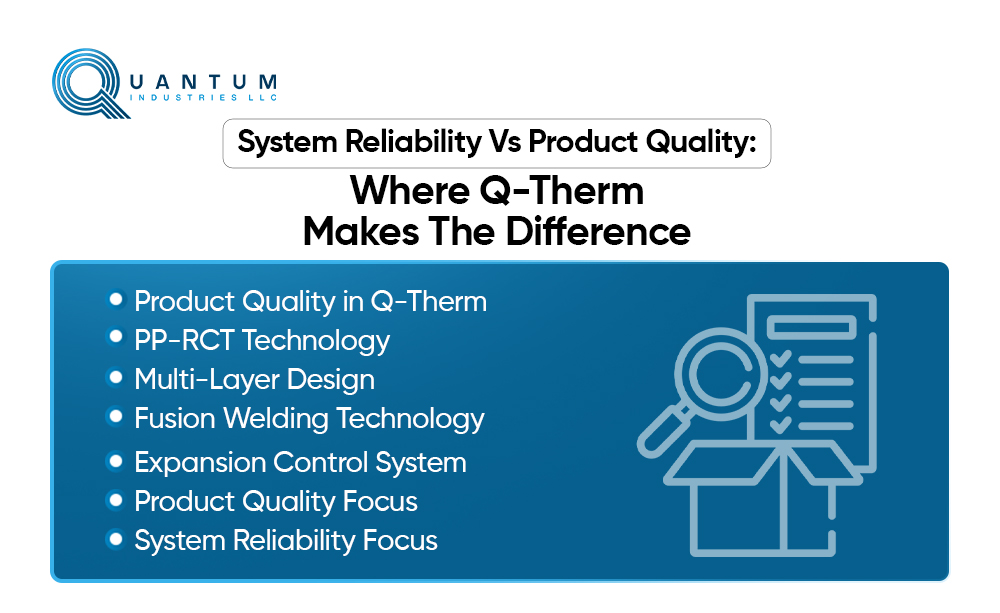 QUANTUM
INDUSTRIES LLC

System Reliability Vs Product Quality:

Where Q-Therm Makes The Difference

- Product Quality in Q-Therm
- PP-RCT Technology
- Multi-Layer Design
- Fusion Welding Technology
- Expansion Control System
- Product Quality Focus
- System Reliability Focus